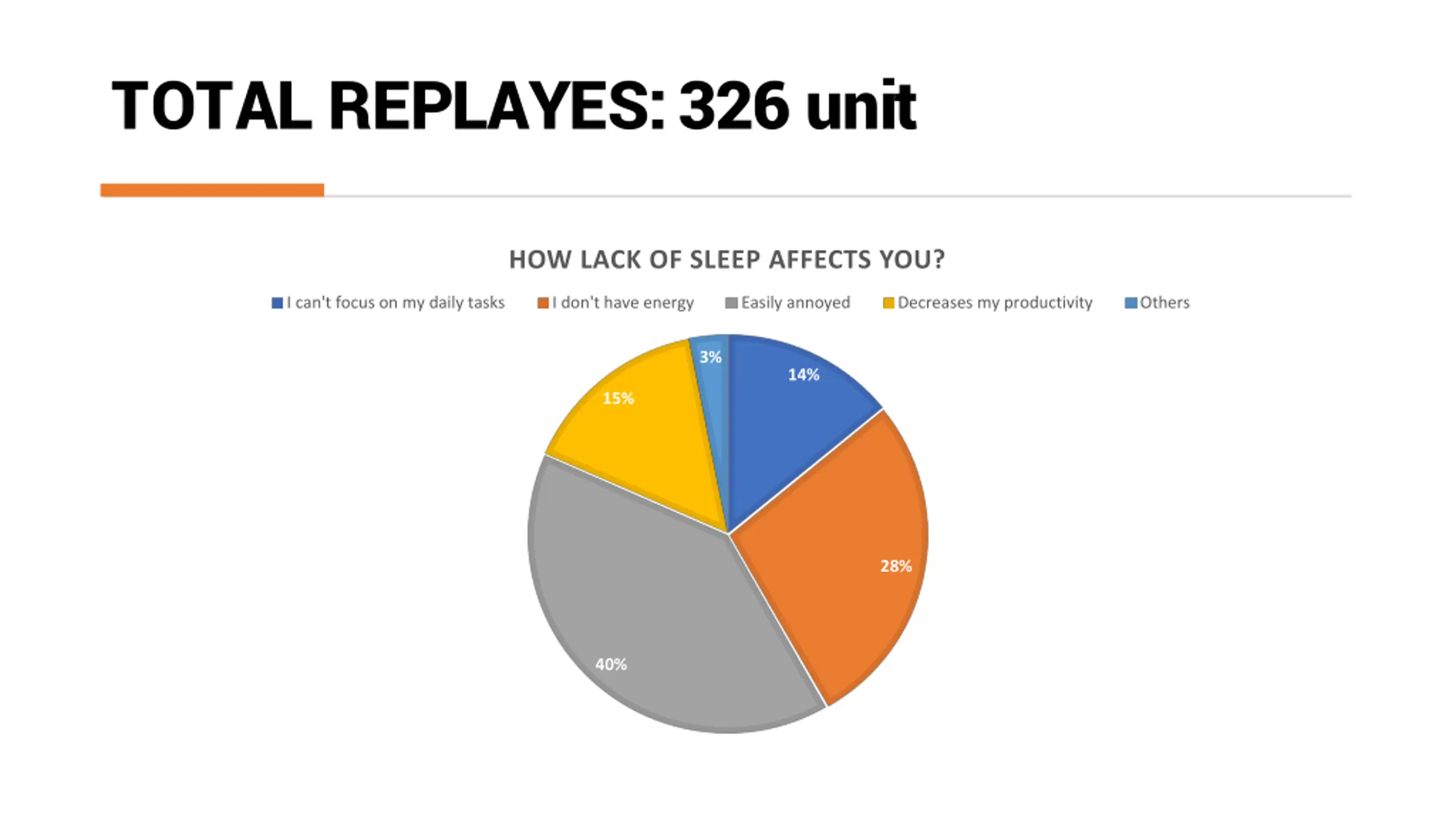 TOTAL REPLAYES: 326 unit

HOW LACK OF SLEEP AFFECTS YOU?

I can't focus on my daily tasks
I don't have energy
Easily annoyed
Decreases my productivity
Others

3%
14%
15%
28%
40%